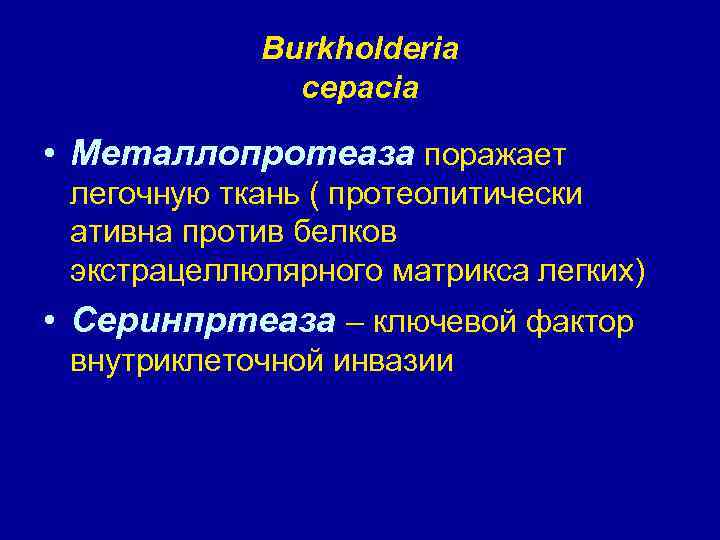 Burkholderia cepacia

• Металлопротеаза поражает легочную ткань ( протеолитически ативна против белков экстрацеллюлярного матрикса легких)

• Серинпртеаза – ключевой фактор внутриклеточной инвазии